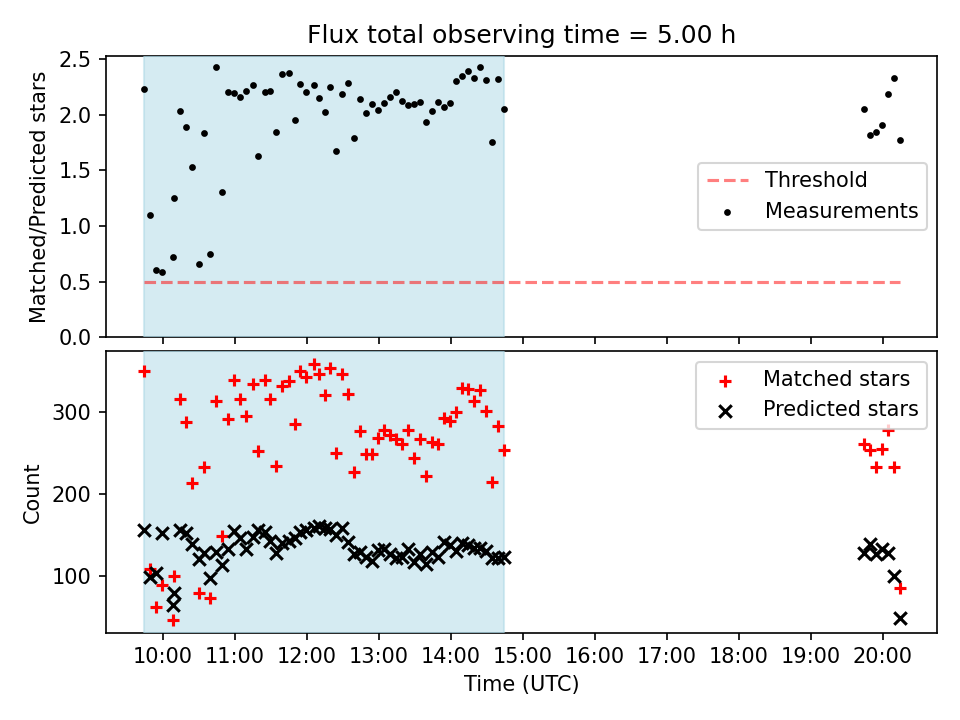 Flux total observing time = 5.00 h

Matched/Predicted stars

2.5
2.0
1.5
1.0
0.5
0.0

Threshold
Measurements

Count

300
200
100

Matched stars
Predicted stars

10:00 11:00 12:00 13:00 14:00 15:00 16:00 17:00 18:00 19:00 20:00

Time (UTC)